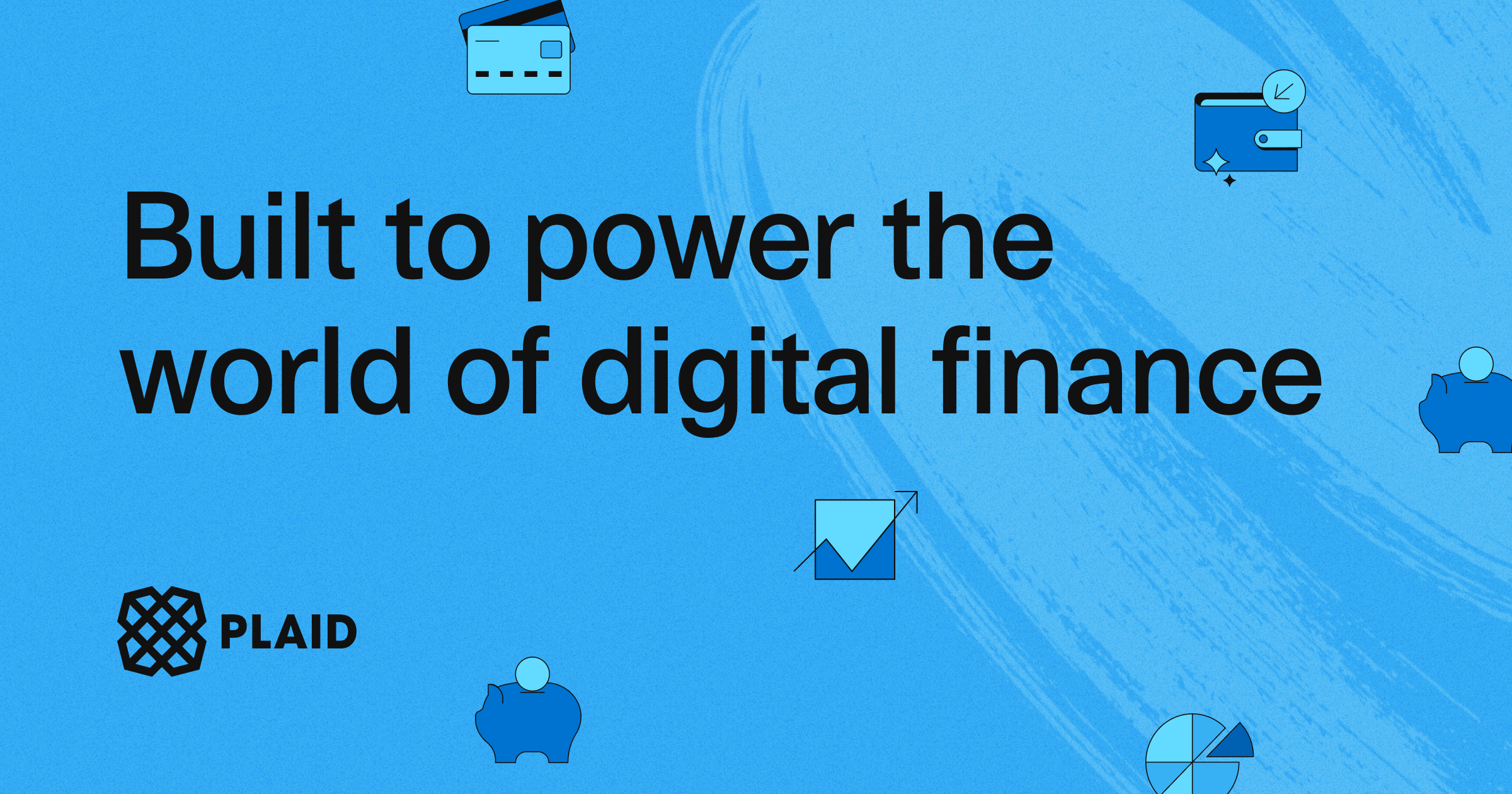 Built to power the world of digital finance

PLAID